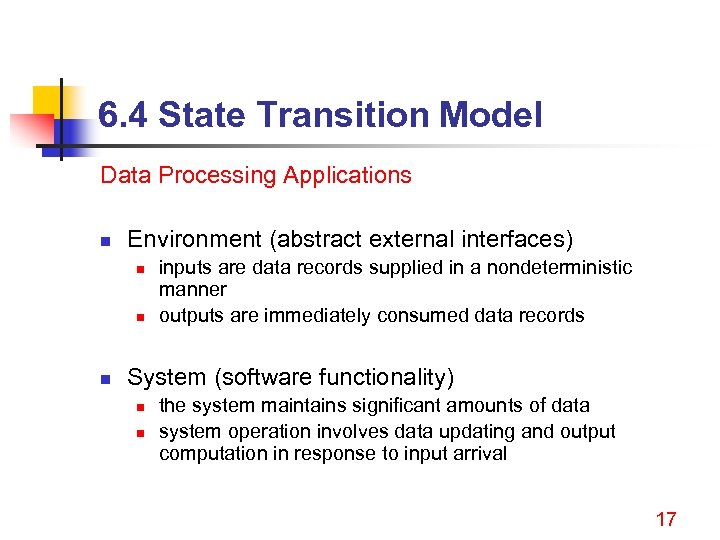 6.4 State Transition Model

Data Processing Applications

- Environment (abstract external interfaces)
  - inputs are data records supplied in a nondeterministic manner
  - outputs are immediately consumed data records

- System (software functionality)
  - the system maintains significant amounts of data
  - system operation involves data updating and output computation in response to input arrival

17